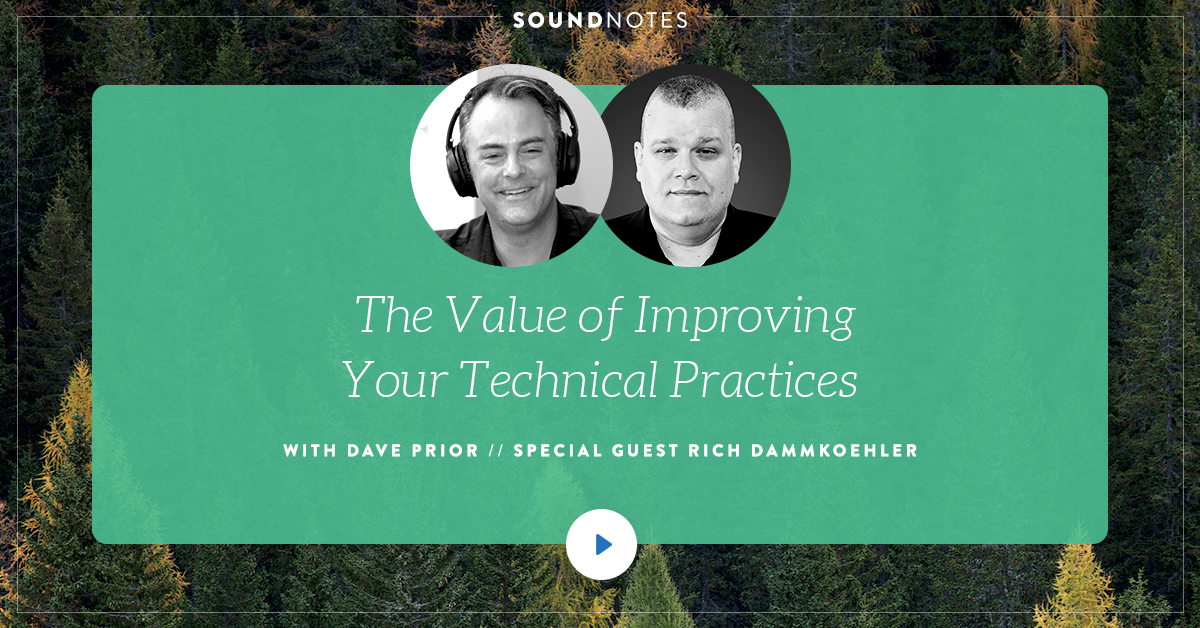 SOUNDNOTES

The Value of Improving Your Technical Practices

WITH DAVE PRIOR // SPECIAL GUEST RICH DAMMKOEHLER